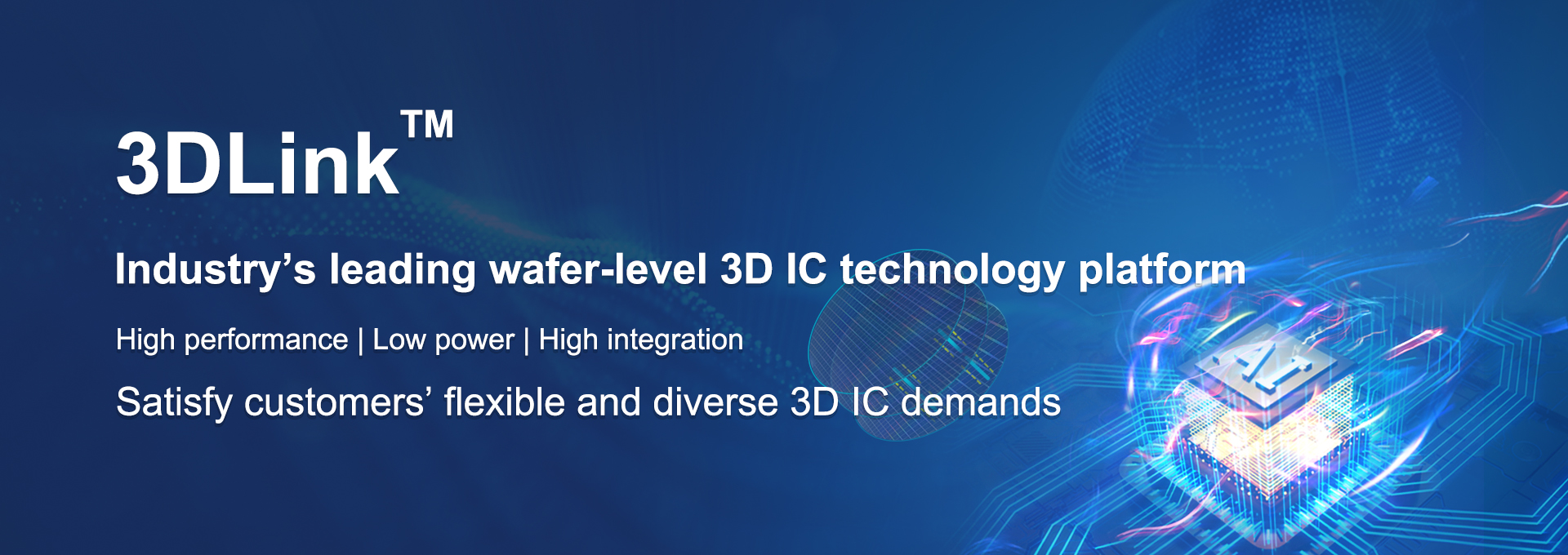 3DLink™

Industry's leading wafer-level 3D IC technology platform

High performance | Low power | High integration

Satisfy customers' flexible and diverse 3D IC demands